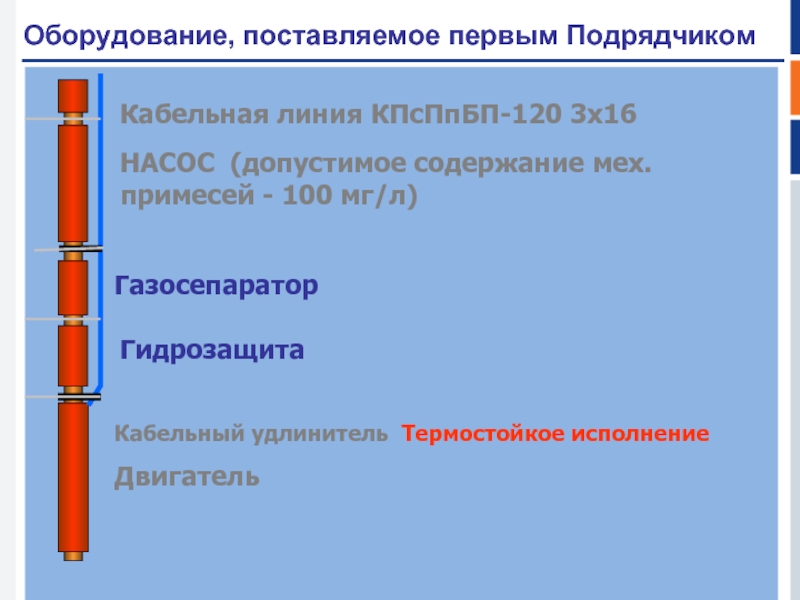 Оборудование, поставляемое первым Подрядчиком

Кабельная линия КПсПпБП-120 3х16

НАСОС (допустимое содержание мех. примесей - 100 мг/л)

Газосепаратор

Гидрозащита

Кабельный удлинитель Термостойкое исполнение

Двигатель